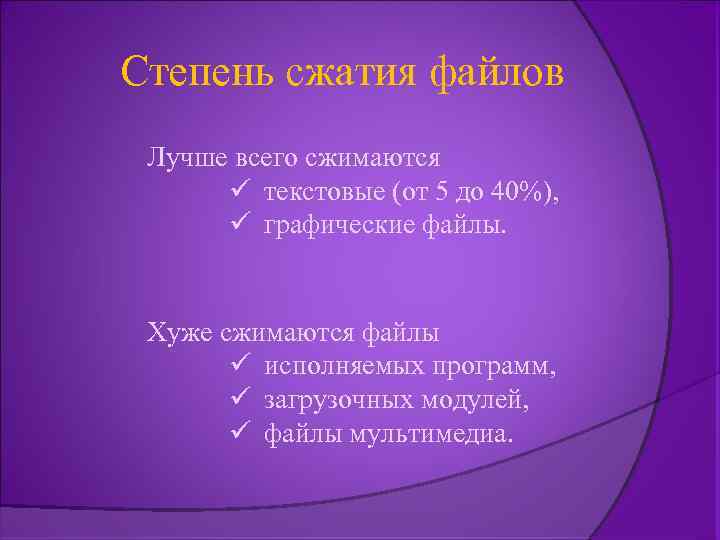 Степень сжатия файлов

Лучше всего сжимаются
✓ текстовые (от 5 до 40%),
✓ графические файлы.

Хуже сжимаются файлы
✓ исполняемых программ,
✓ загрузочных модулей,
✓ файлы мультимедиа.